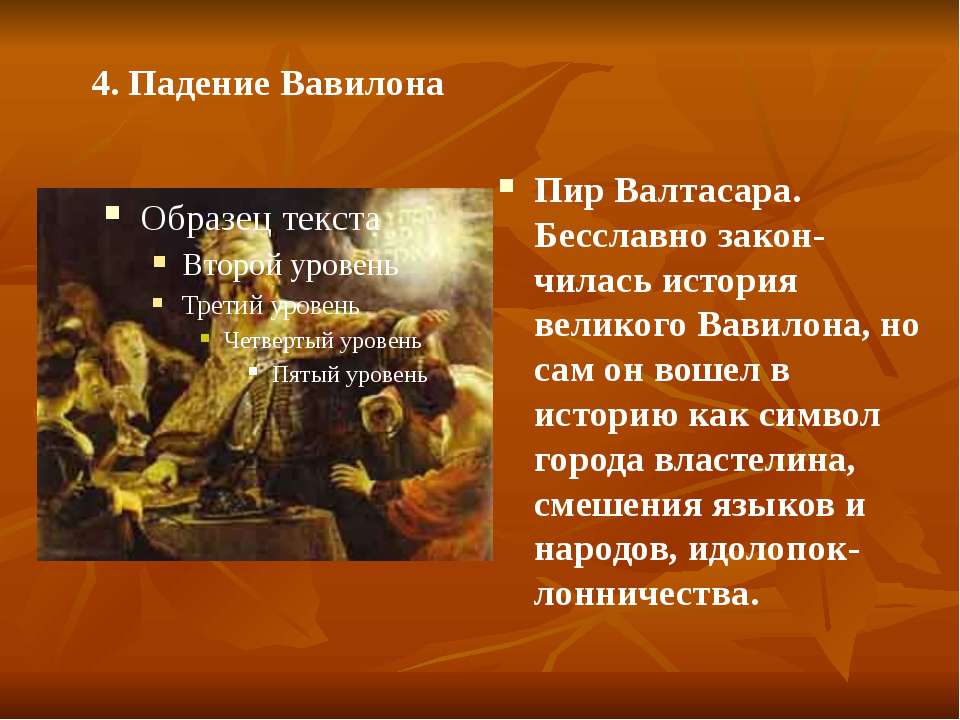 4. Падение Вавилона

Образец текста
Второй уровень
Третий уровень
Четвертый уровень
Пятый уровень

Пир Валтасара. Бесславно закончилась история великого Вавилона, но сам он вошел в историю как символ города властелина, смешения языков и народов, идолопоклонничества.